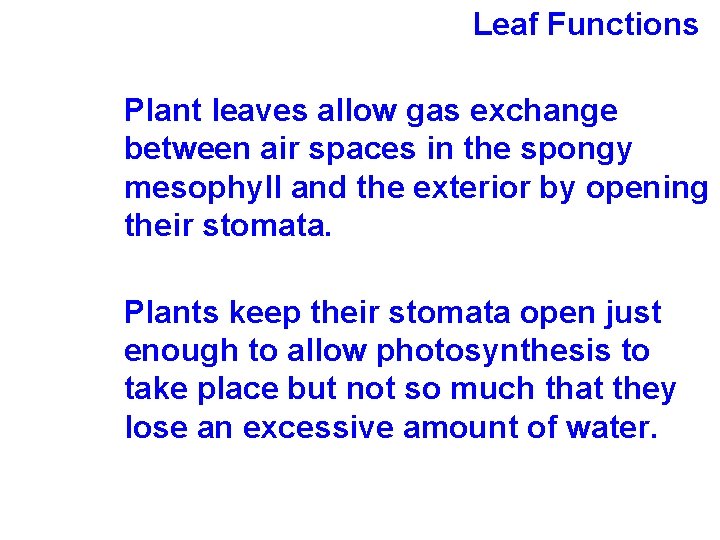 Leaf Functions

Plant leaves allow gas exchange between air spaces in the spongy mesophyll and the exterior by opening their stomata.

Plants keep their stomata open just enough to allow photosynthesis to take place but not so much that they lose an excessive amount of water.